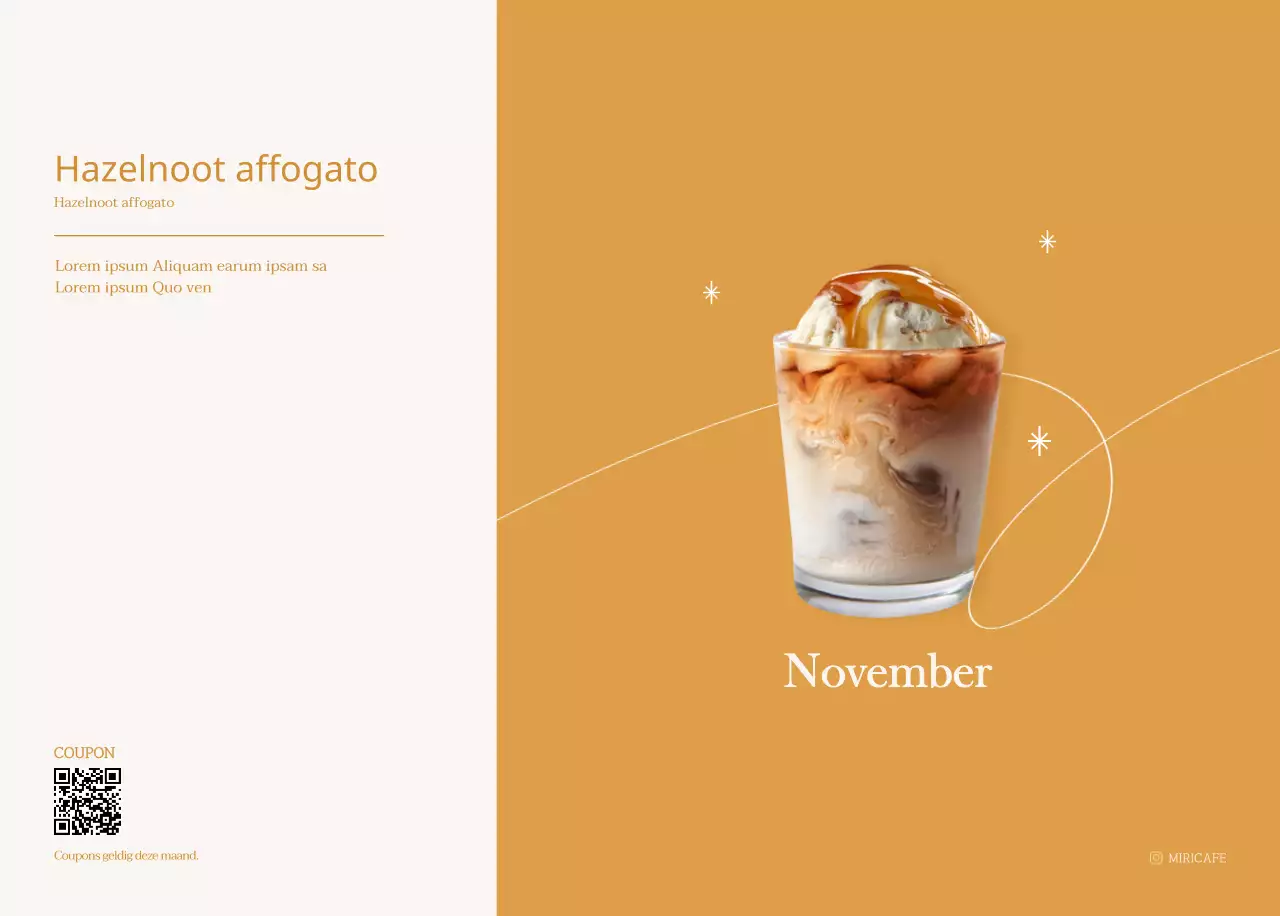 Hazelnoot affogato
Hazelnoot affogato

Lorem ipsum Aliquam earum ipsam sa
Lorem ipsum Quo ven

COUPON

Coupons geldig deze maand.

November

MIRICAFE